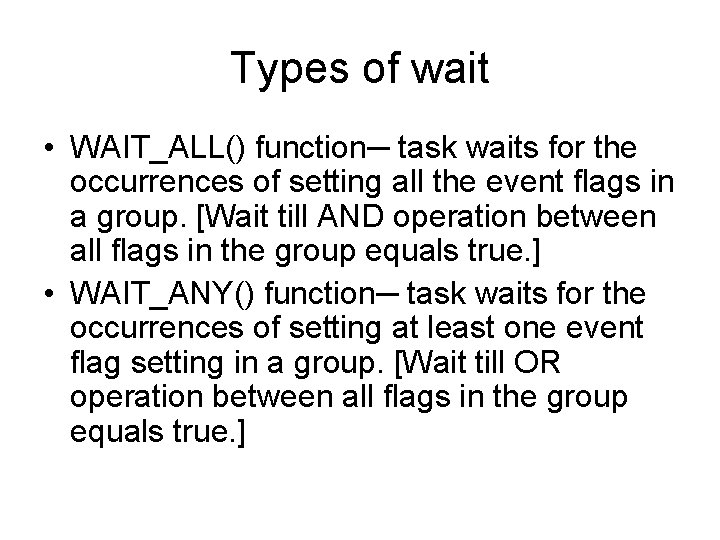 Types of wait

• WAIT_ALL() function─ task waits for the occurrences of setting all the event flags in a group. [Wait till AND operation between all flags in the group equals true.]

• WAIT_ANY() function─ task waits for the occurrences of setting at least one event flag setting in a group. [Wait till OR operation between all flags in the group equals true.]